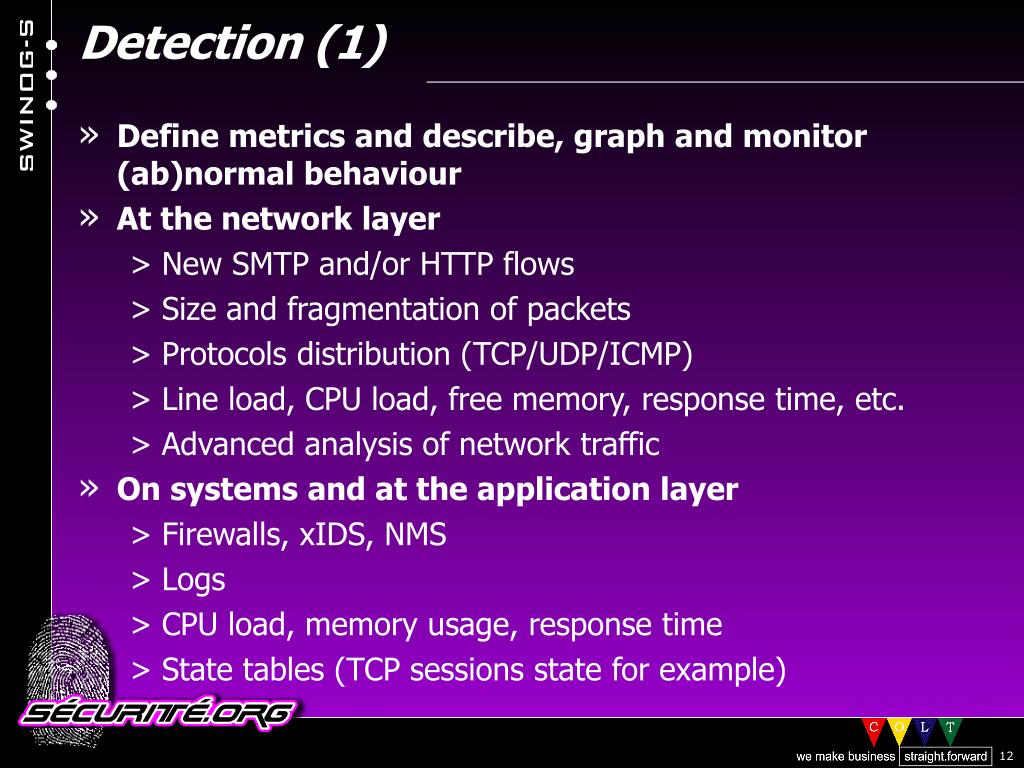 SWINOG-5

Detection (1)

» Define metrics and describe, graph and monitor (ab)normal behaviour

» At the network layer

> New SMTP and/or HTTP flows

> Size and fragmentation of packets

> Protocols distribution (TCP/UDP/ICMP)

> Line load, CPU load, free memory, response time, etc.

> Advanced analysis of network traffic

» On systems and at the application layer

> Firewalls, xIDS, NMS

> Logs

> CPU load, memory usage, response time

> State tables (TCP sessions state for example)

SÉCURITÉ.ORG

C O L T

we make business straight.forward 12